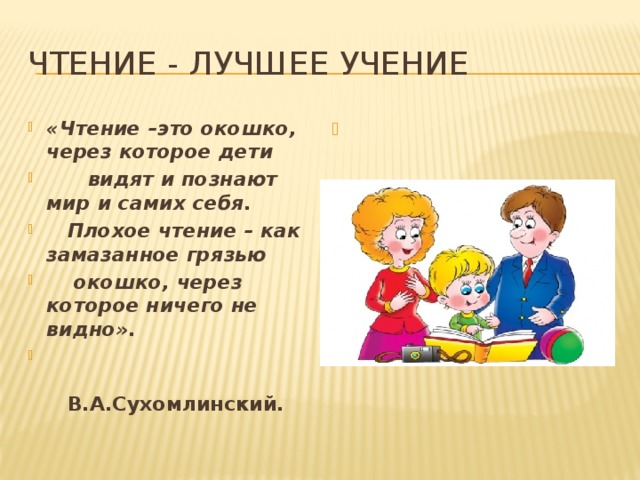 ЧТЕНИЕ - ЛУЧШЕЕ УЧЕНИЕ

«Чтение –это окошко, через которое дети

видят и познают мир и самих себя.

Плохое чтение – как замазанное грязью

окошко, через которое ничего не видно».

В.А.Сухомлинский.